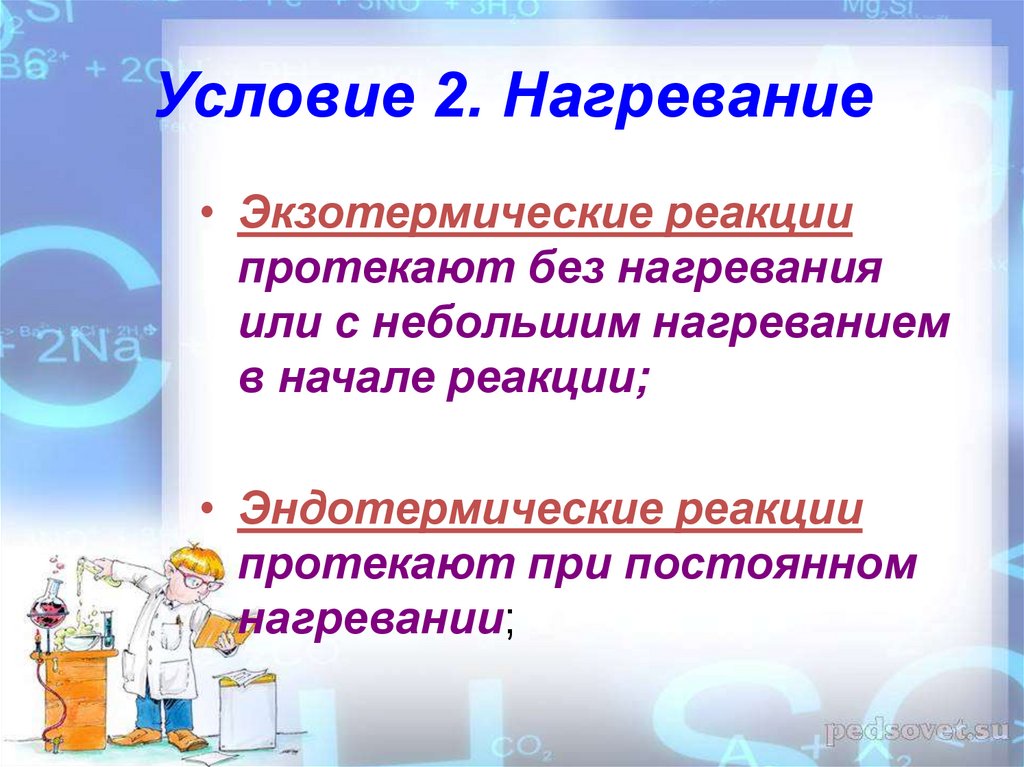 Условие 2. Нагревание

• Экзотермические реакции протекают без нагревания или с небольшим нагреванием в начале реакции;

• Эндотермические реакции протекают при постоянном нагревании;

pedsovet.su